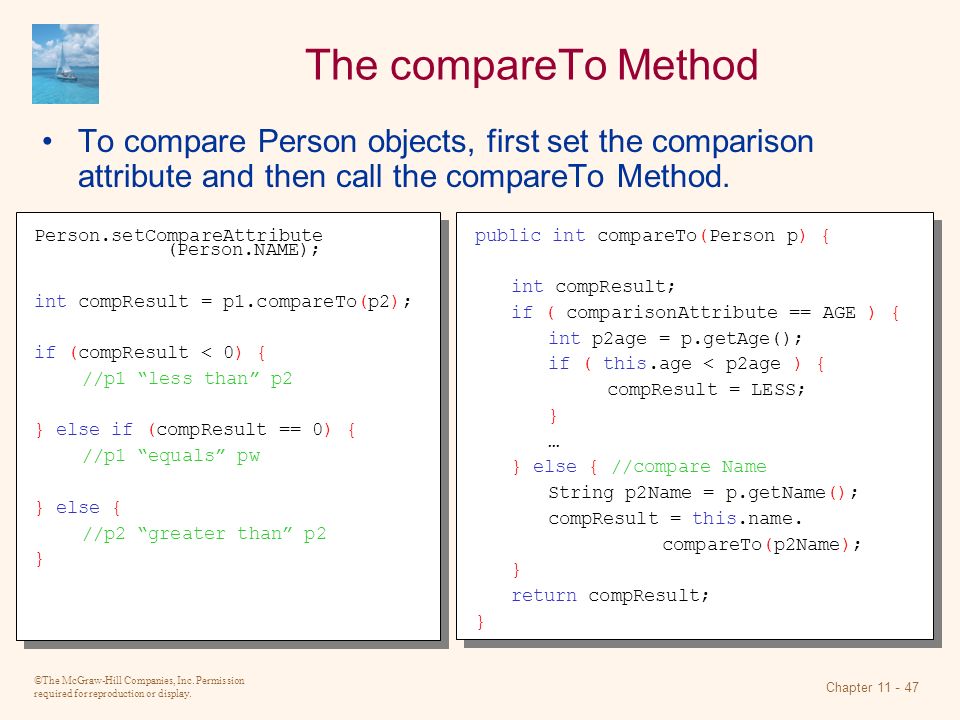 The compareTo Method

• To compare Person objects, first set the comparison attribute and then call the compareTo Method.

Person.setCompareAttribute
(Person.NAME);

int compResult = p1.compareTo(p2);

if (compResult < 0) {
//p1 “less than” p2

} else if (compResult == 0) {
//p1 “equals” pw

} else {
//p2 “greater than” p2
}

public int compareTo(Person p) {

int compResult;
if ( comparisonAttribute == AGE ) {
int p2age = p.getAge();
if ( this.age < p2age ) {
compResult = LESS;
}
…
} else { //compare Name
String p2Name = p.getName();
compResult = this.name.
compareTo(p2Name);
}
return compResult;
}

©The McGraw-Hill Companies, Inc. Permission required for reproduction or display.

Chapter 11 - 47